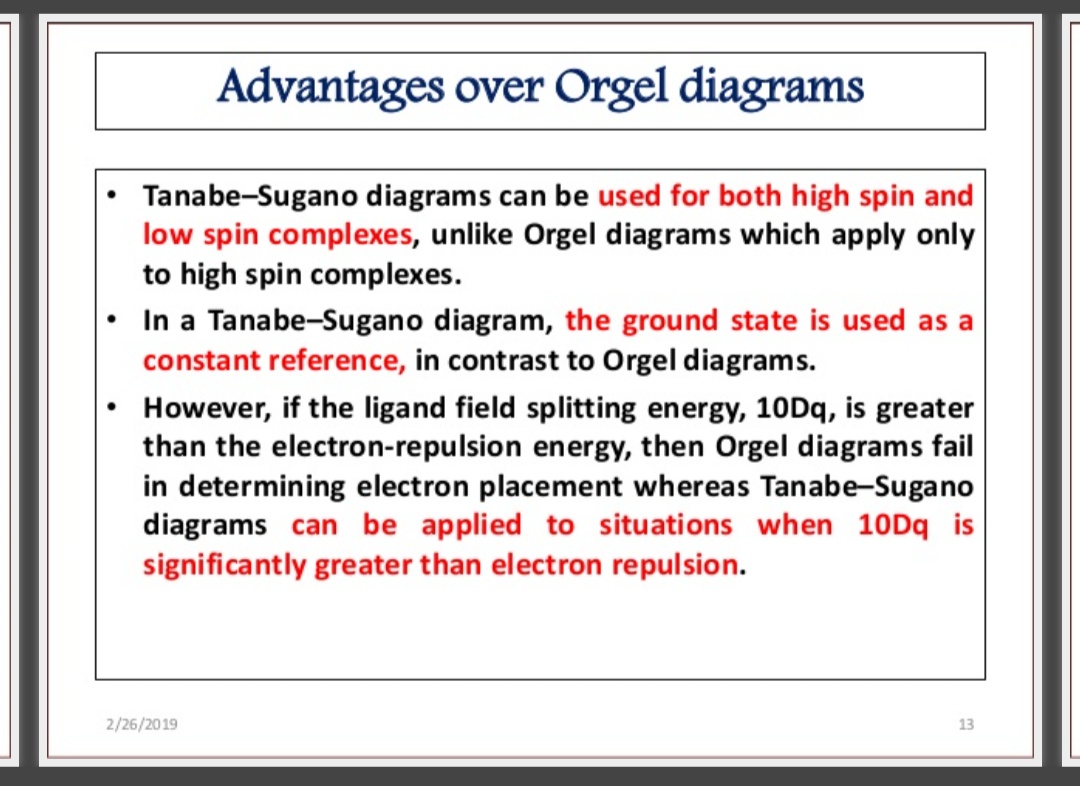 Advantages over Orgel diagrams

• Tanabe–Sugano diagrams can be used for both high spin and low spin complexes, unlike Orgel diagrams which apply only to high spin complexes.

• In a Tanabe–Sugano diagram, the ground state is used as a constant reference, in contrast to Orgel diagrams.

• However, if the ligand field splitting energy, 10Dq, is greater than the electron-repulsion energy, then Orgel diagrams fail in determining electron placement whereas Tanabe–Sugano diagrams can be applied to situations when 10Dq is significantly greater than electron repulsion.

2/26/2019

13